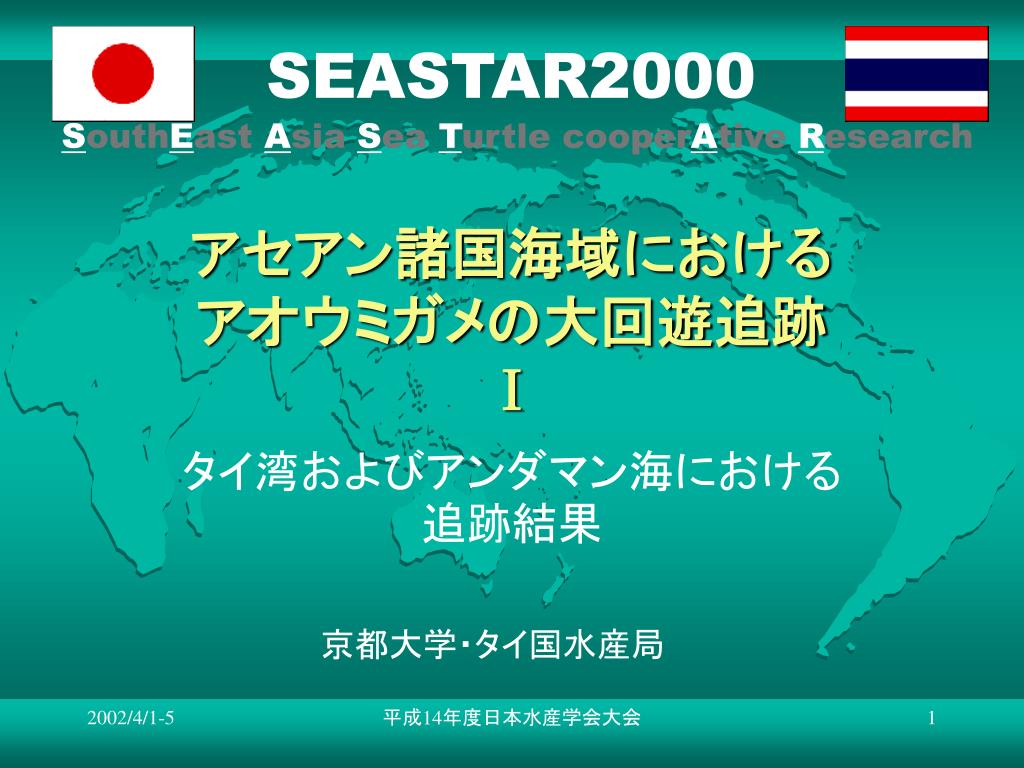 SEASTAR2000

SouthEast Asia Sea Turtle cooperAtive Research

アセアン諸国海域における
アオウミガメの大回遊追跡
I

タイ湾およびアンダマン海における
追跡結果

京都大学・タイ国水産局

2002/4/1-5

平成14年度日本水産学会大会

1